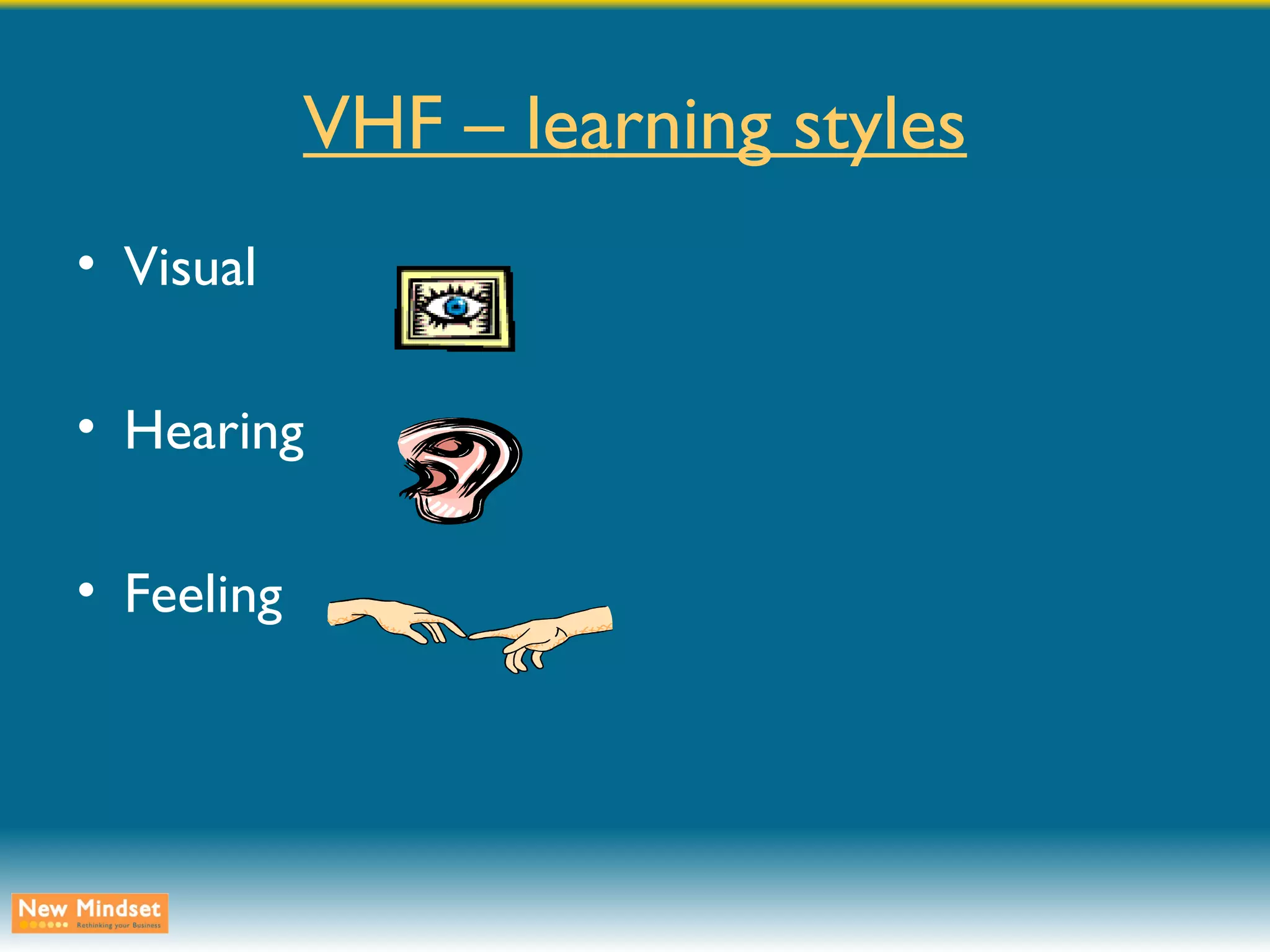 VHF – learning styles

• Visual

• Hearing

• Feeling

New Mindset
Rethinking your Business